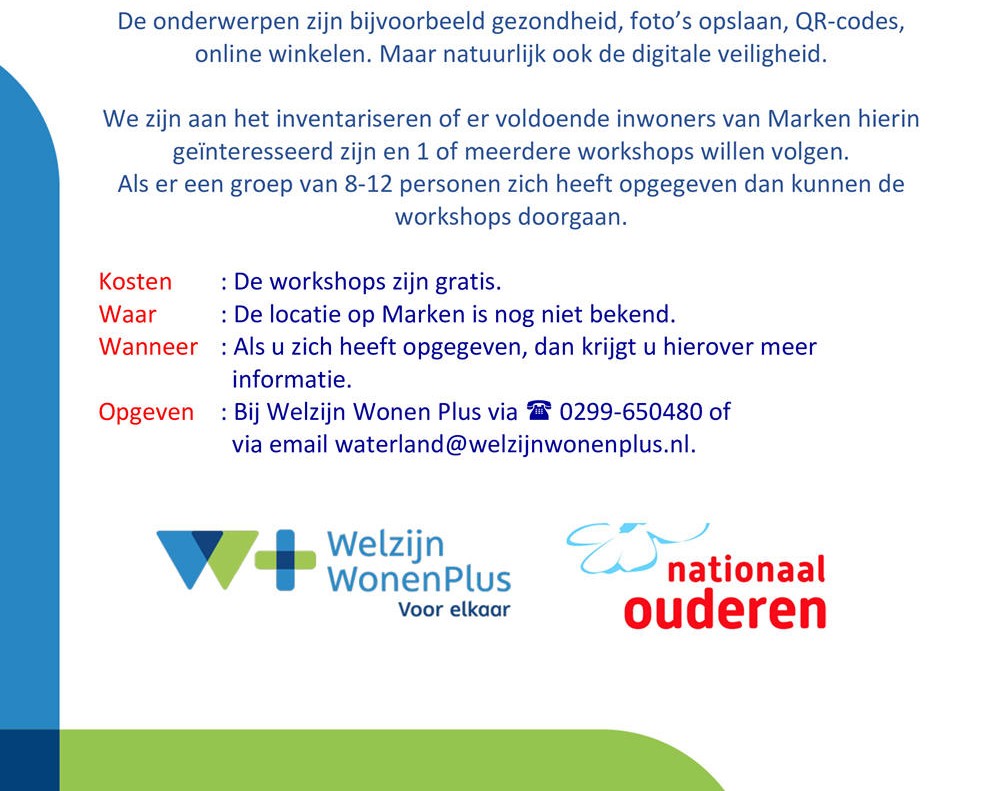 De onderwerpen zijn bijvoorbeeld gezondheid, foto's opslaan, QR-codes, online winkelen. Maar natuurlijk ook de digitale veiligheid.

We zijn aan het inventariseren of er voldoende inwoners van Marken hierin geïnteresseerd zijn en 1 of meerdere workshops willen volgen.
Als er een groep van 8-12 personen zich heeft opgegeven dan kunnen de workshops doorgaan.

Kosten : De workshops zijn gratis.
Waar : De locatie op Marken is nog niet bekend.
Wanneer : Als u zich heeft opgegeven, dan krijgt u hierover meer informatie.
Opgeven : Bij Welzijn Wonen Plus via ☎ 0299-650480 of via email waterland@welzijnwonenplus.nl.

Welzijn WonenPlus
Voor elkaar

nationaal ouderen